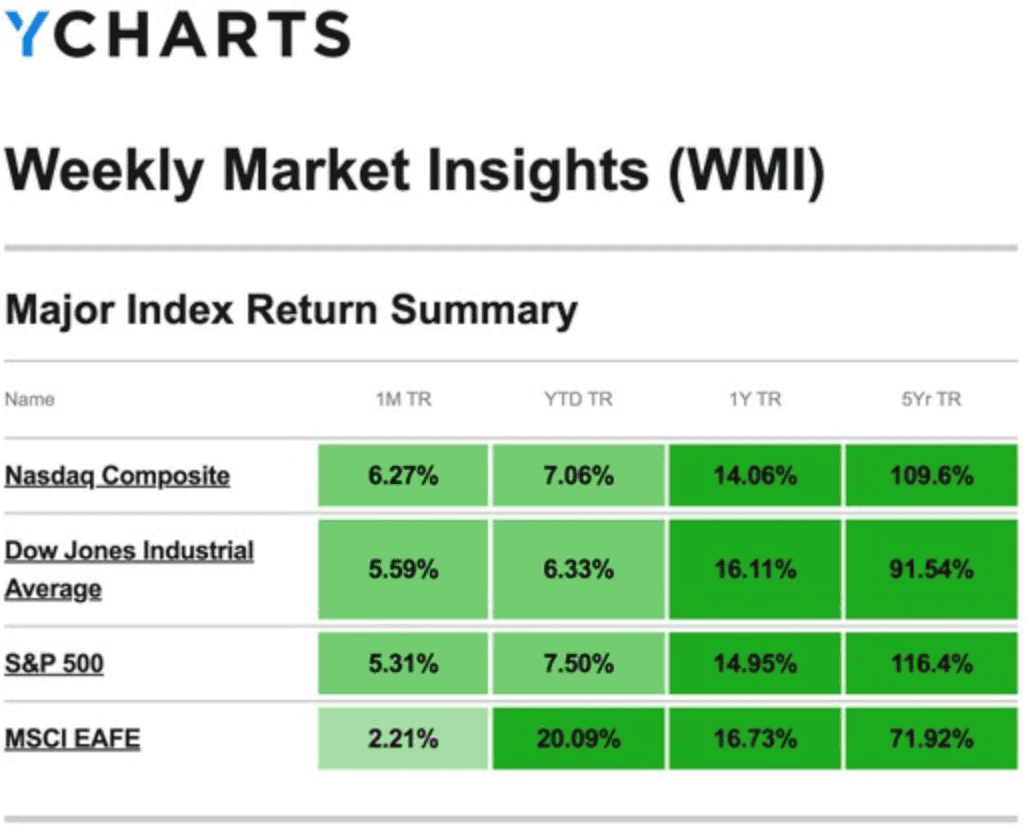 YCHARTS

Weekly Market Insights (WMI)

Major Index Return Summary

| Name | 1M TR | YTD TR | 1Y TR | 5Yr TR |
|---|---|---|---|---|
| Nasdaq Composite | 6.27% | 7.06% | 14.06% | 109.6% |
| Dow Jones Industrial Average | 5.59% | 6.33% | 16.11% | 91.54% |
| S&P 500 | 5.31% | 7.50% | 14.95% | 116.4% |
| MSCI EAFE | 2.21% | 20.09% | 16.73% | 71.92% |